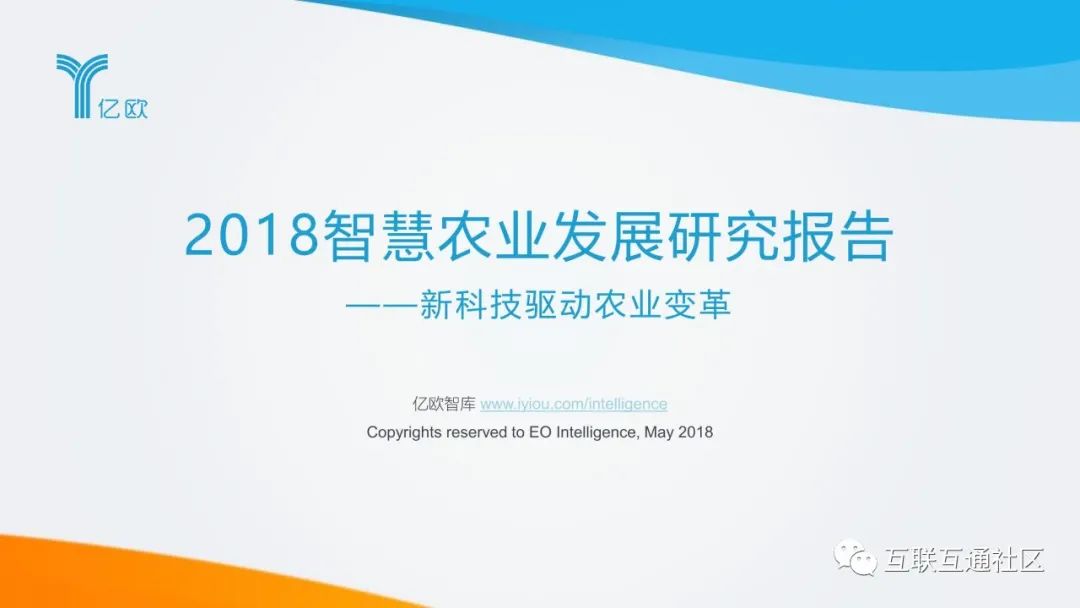 亿欧

2018智慧农业发展研究报告

——新科技驱动农业变革

亿欧智库 www.iyiou.com/intelligence

Copyrights reserved to EO Intelligence, May 2018

互联互通社区